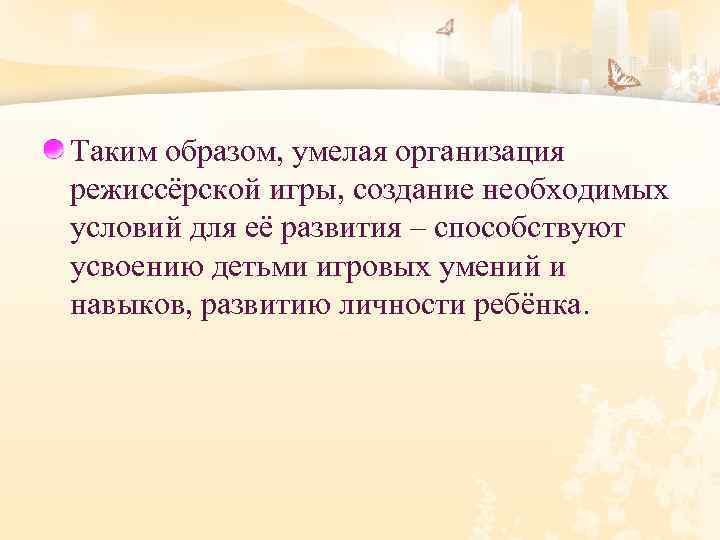 Таким образом, умелая организация режиссёрской игры, создание необходимых условий для её развития – способствуют усвоению детьми игровых умений и навыков, развитию личности ребёнка.